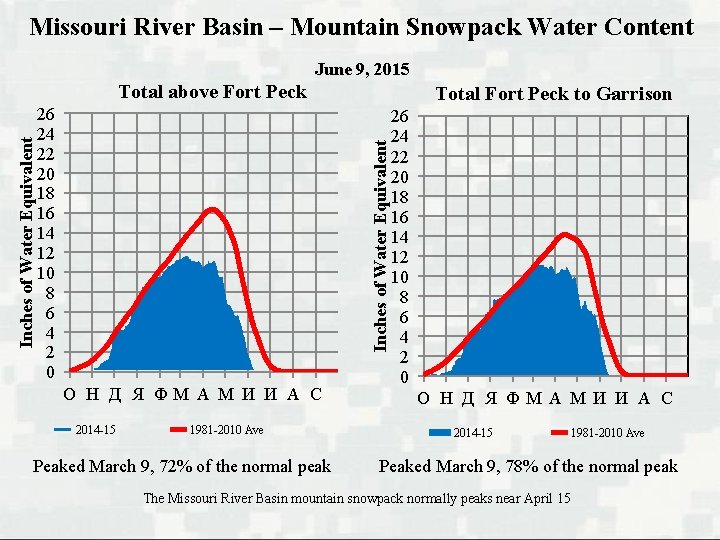 Missouri River Basin – Mountain Snowpack Water Content

June 9, 2015

Total above Fort Peck

Inches of Water Equivalent

26
24
22
20
18
16
14
12
10
8
6
4
2
0

О Н Д Я Ф М А М И И А С

2014-15
1981-2010 Ave

Peaked March 9, 72% of the normal peak

Total Fort Peck to Garrison

Inches of Water Equivalent

26
24
22
20
18
16
14
12
10
8
6
4
2
0

О Н Д Я Ф М А М И И А С

2014-15
1981-2010 Ave

Peaked March 9, 78% of the normal peak

The Missouri River Basin mountain snowpack normally peaks near April 15